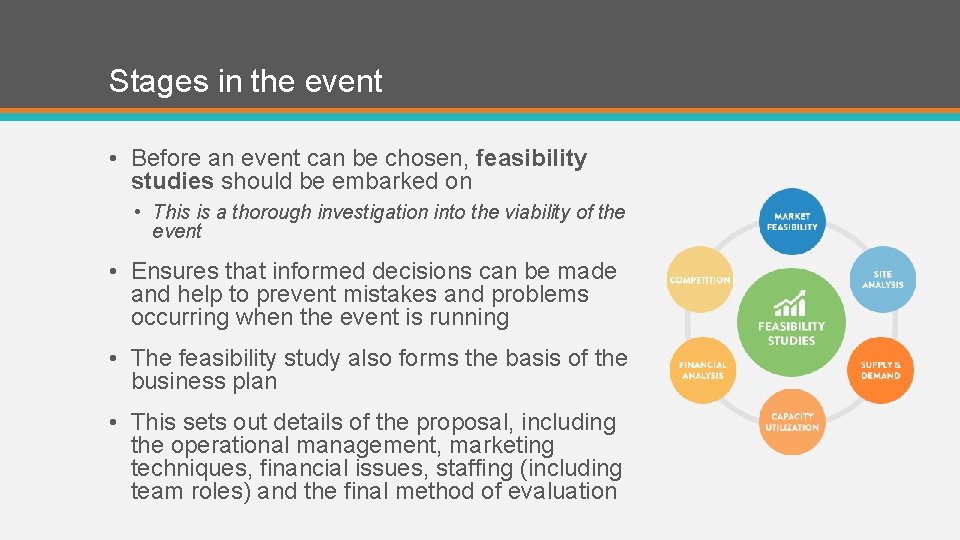 Stages in the event

• Before an event can be chosen, feasibility studies should be embarked on

• This is a thorough investigation into the viability of the event

• Ensures that informed decisions can be made and help to prevent mistakes and problems occurring when the event is running

• The feasibility study also forms the basis of the business plan

• This sets out details of the proposal, including the operational management, marketing techniques, financial issues, staffing (including team roles) and the final method of evaluation

MARKET FEASIBILITY

SITE ANALYSIS

SUPPLY & DEMAND

CAPACITY UTILIZATION

FINANCIAL ANALYSIS

COMPETITION

FEASIBILITY STUDIES